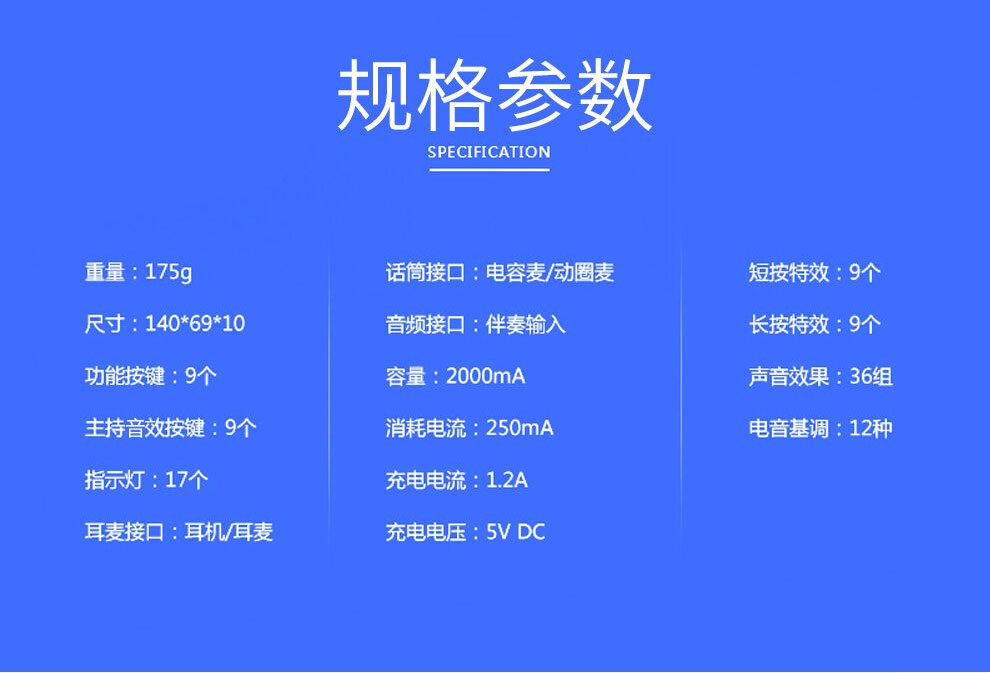 规格参数
SPECIFICATION

重量：175g
尺寸：140*69*10
功能按键：9个
主持音效按键：9个
指示灯：17个
耳麦接口：耳机/耳麦

话筒接口：电容麦/动圈麦
音频接口：伴奏输入
容量：2000mA
消耗电流：250mA
充电电流：1.2A
充电电压：5V DC

短按特效：9个
长按特效：9个
声音效果：36组
电音基调：12种